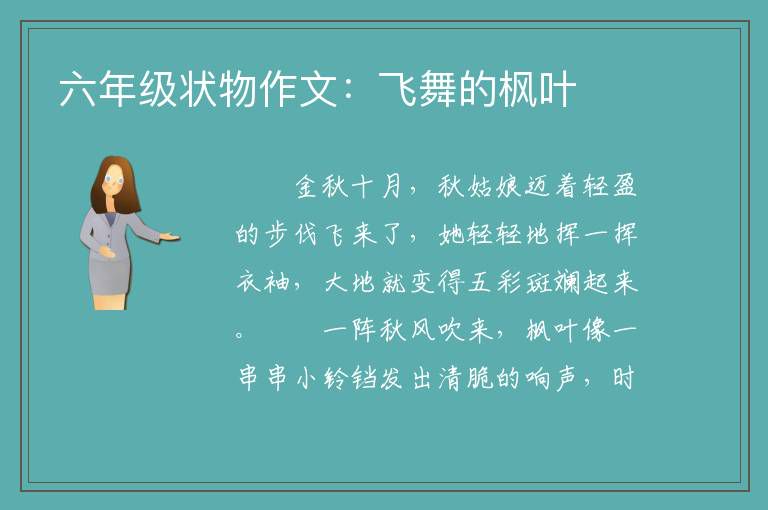 六年级状物作文：飞舞的枫叶

金秋十月，秋姑娘迈着轻盈的步伐飞来了，她轻轻地挥一挥衣袖，大地就变得五彩斑斓起来。　　一阵秋风吹来，枫叶像一串串小铃铛发出清脆的响声，时